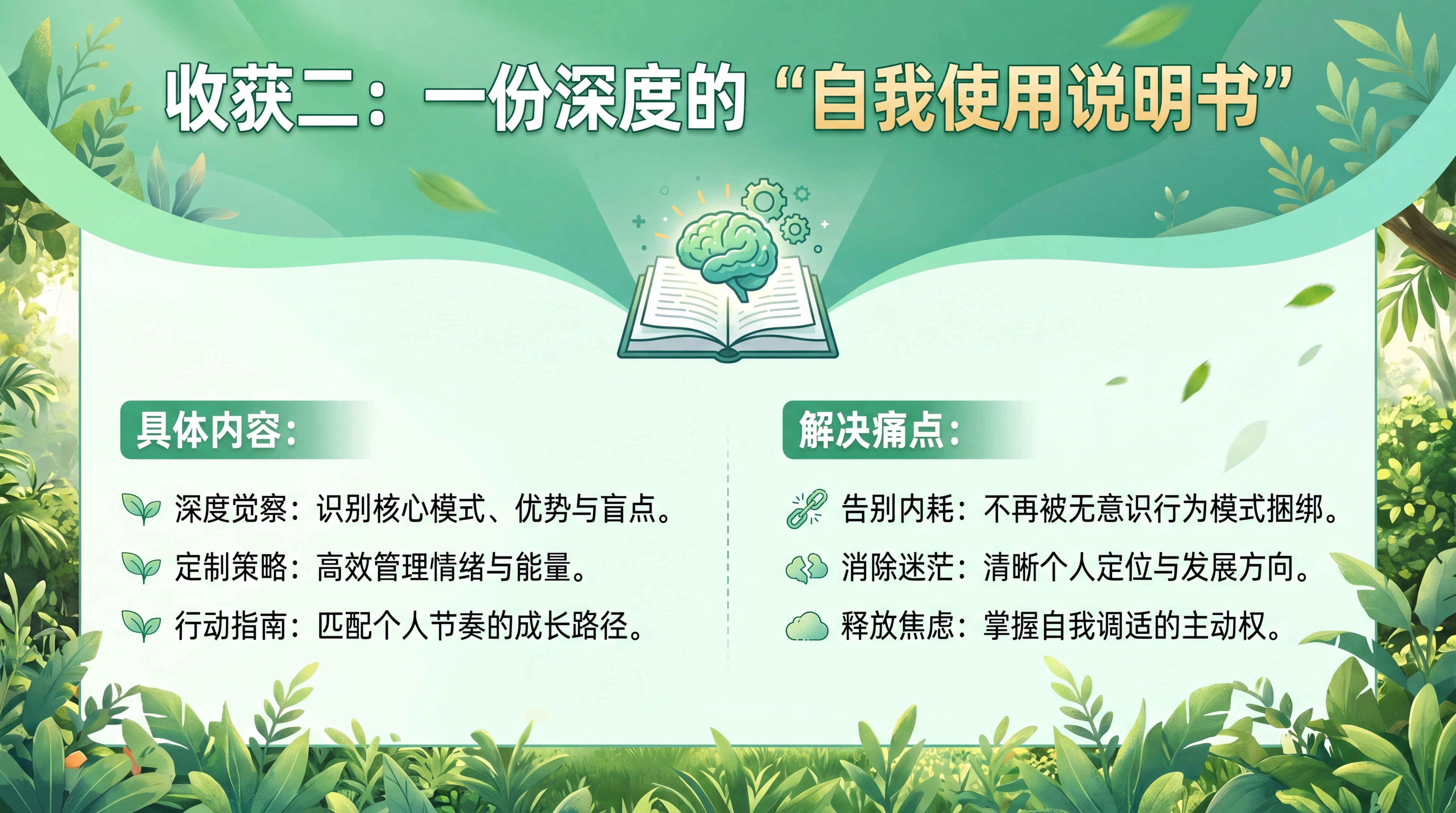 收获二：一份深度的“自我使用说明书”

具体内容：

深度觉察：识别核心模式、优势与盲点。

定制策略：高效管理情绪与能量。

行动指南：匹配个人节奏的成长路径。

解决痛点：

告别内耗：不再被无意识行为模式捆绑。

消除迷茫：清晰个人定位与发展方向。

释放焦虑：掌握自我调适的主动权。